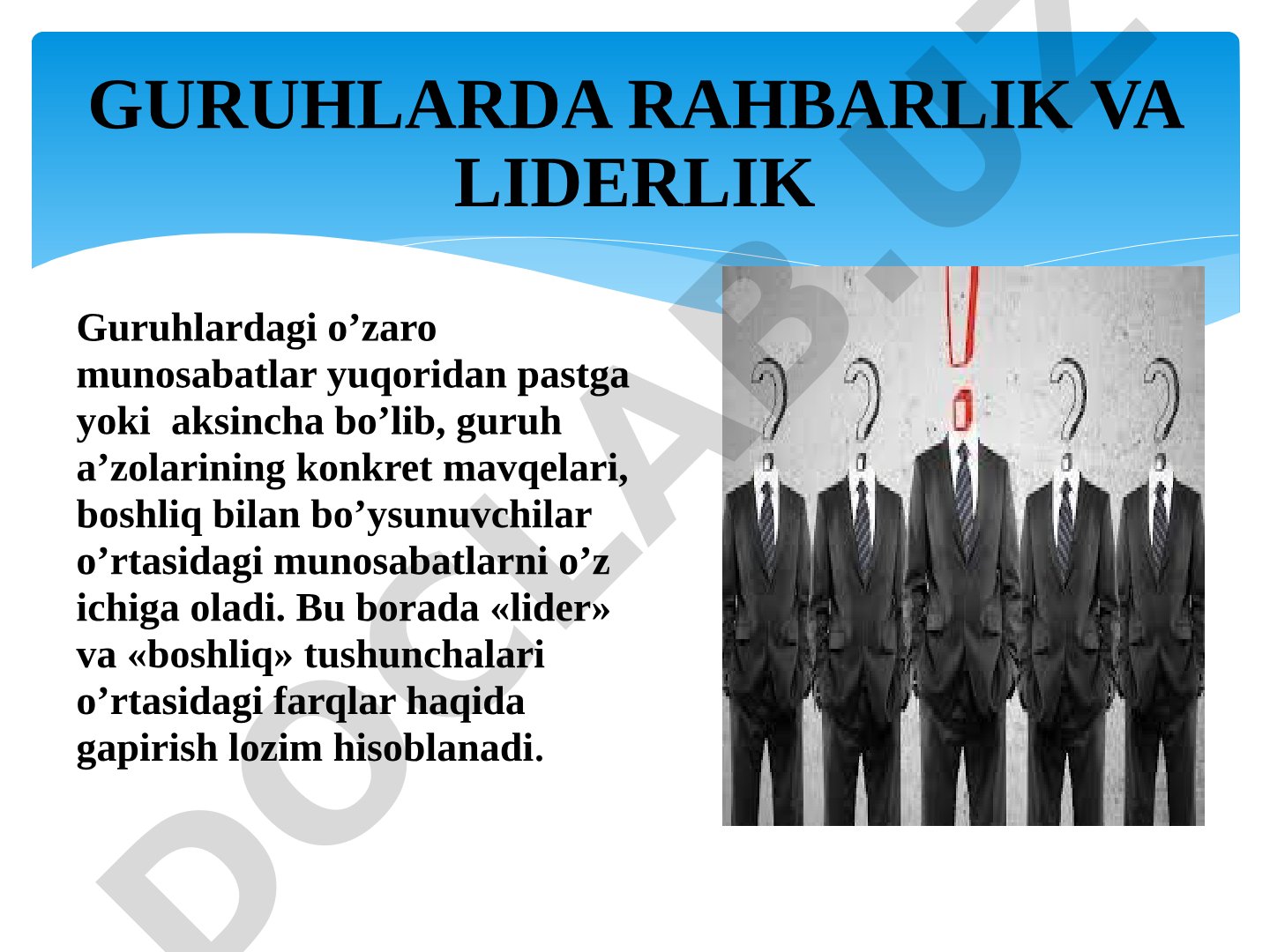 GURUHLARDA RAHBARLIK VA LIDERLIK

Guruhlardagi o’zaro munosabatlar yuqoridan pastga yoki aksincha bo’lib, guruh a’zolarining konkret mavqelari, boshliq bilan bo’ysunuvchilar o’rtasidagi munosabatlarni o’z ichiga oladi. Bu borada «lider» va «boshliq» tushunchalari o’rtasidagi farqlar haqida gapirish lozim hisoblanadi.

DOCLAB.UZ